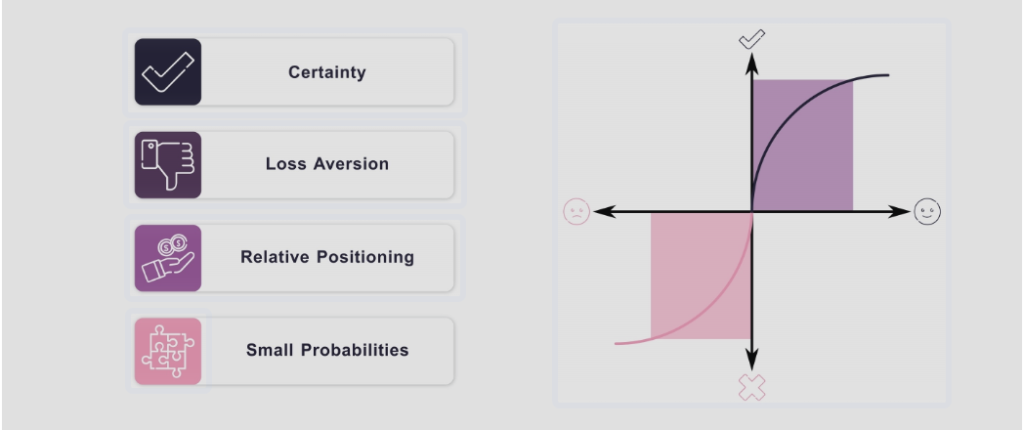 Certainty

Loss Aversion

Relative Positioning

Small Probabilities